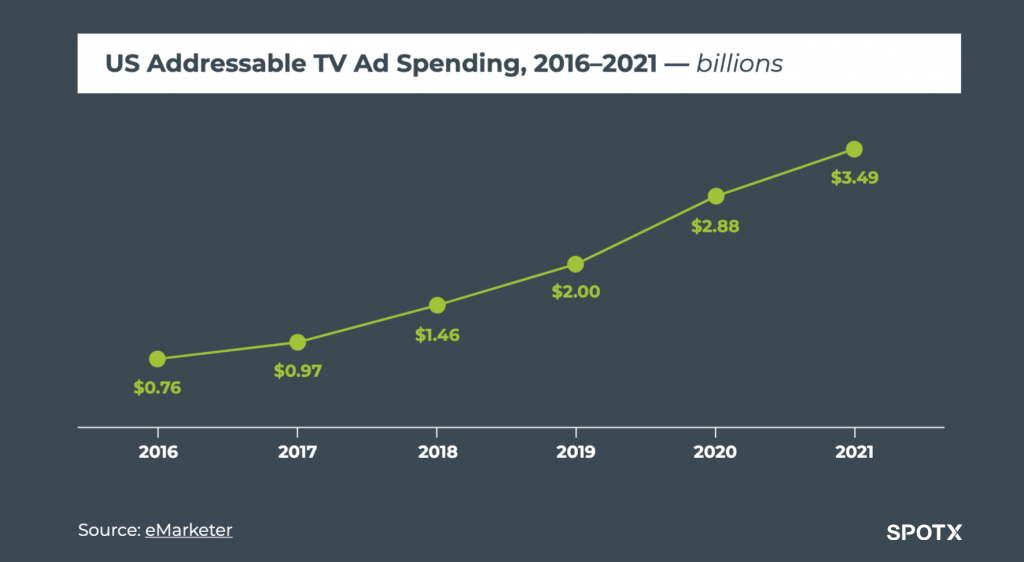 US Addressable TV Ad Spending, 2016–2021 — billions

\$0.76
\$0.97
\$1.46
\$2.00
\$2.88
\$3.49

2016
2017
2018
2019
2020
2021

Source: eMarketer

SPOTX